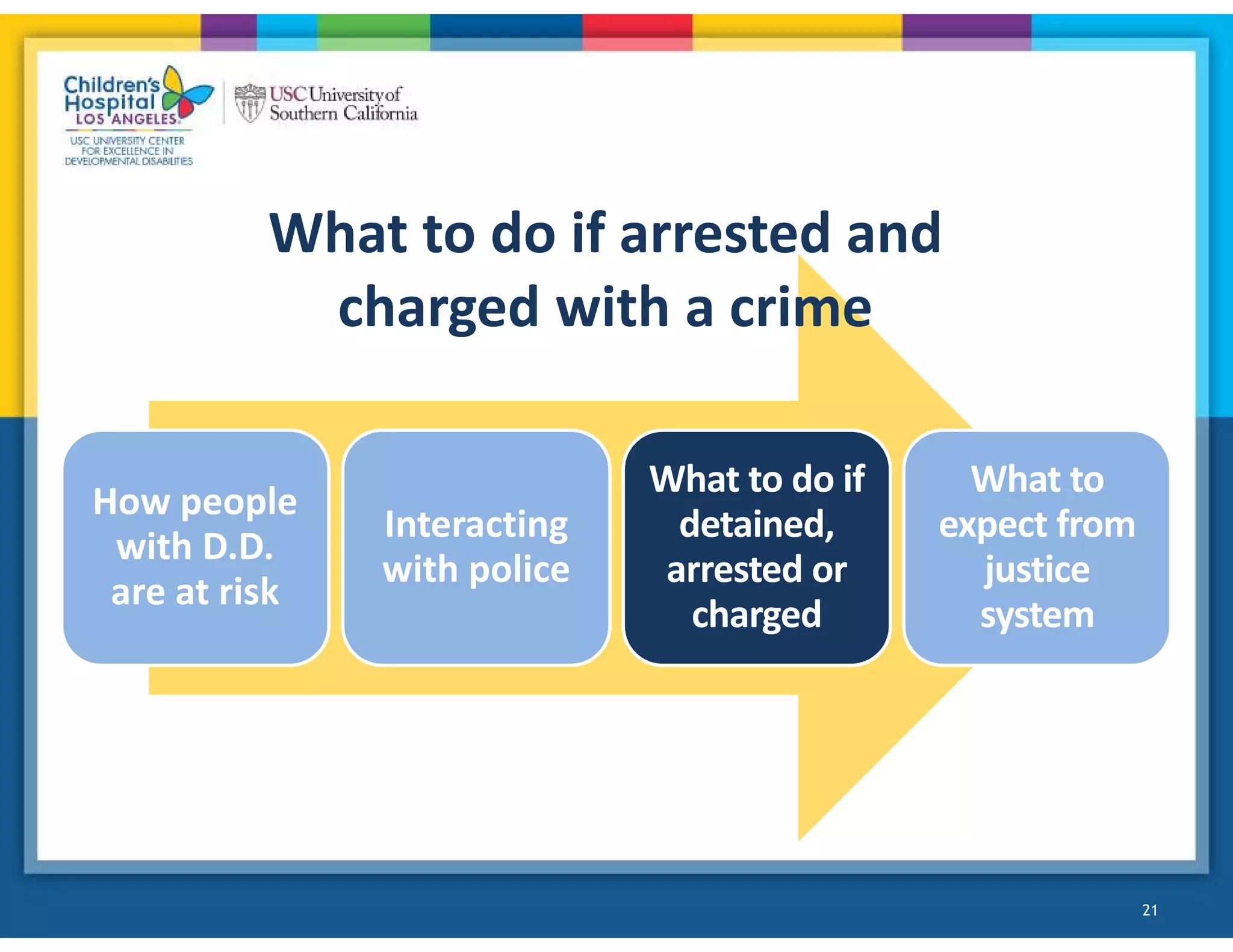 Children's Hospital LOS ANGELES

USC UNIVERSITY CENTER FOR EXCELLENCE IN DEVELOPMENTAL DISABILITIES

USC University of Southern California

What to do if arrested and charged with a crime

How people with D.D. are at risk

Interacting with police

What to do if detained, arrested or charged

What to expect from justice system

21